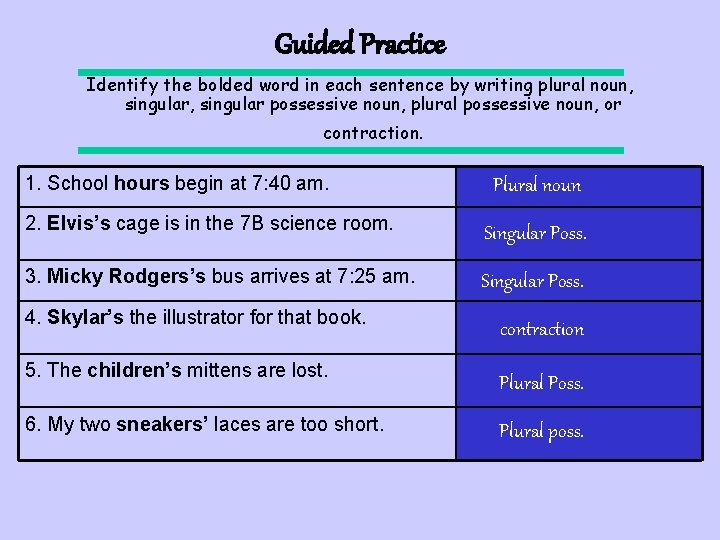 Guided Practice

Identify the bolded word in each sentence by writing plural noun, singular, singular possessive noun, plural possessive noun, or contraction.

| | |
|---|---|
| 1. School **hours** begin at 7:40 am. | Plural noun |
| 2. **Elvis's** cage is in the 7B science room. | Singular Poss. |
| 3. **Micky Rodgers's** bus arrives at 7:25 am. | Singular Poss. |
| 4. **Skylar's** the illustrator for that book. | contraction |
| 5. The **children's** mittens are lost. | Plural Poss. |
| 6. My two **sneakers'** laces are too short. | Plural poss. |